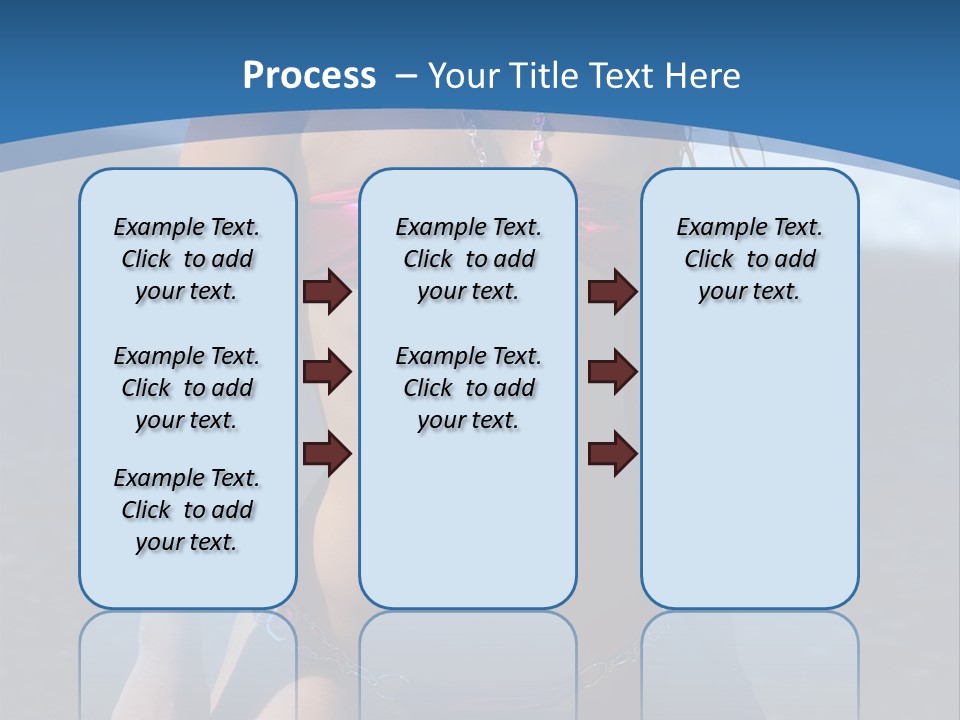 Process – Your Title Text Here

Example Text. Click to add your text.

Example Text. Click to add your text.

Example Text. Click to add your text.

Example Text. Click to add your text.

Example Text. Click to add your text.

Example Text. Click to add your text.